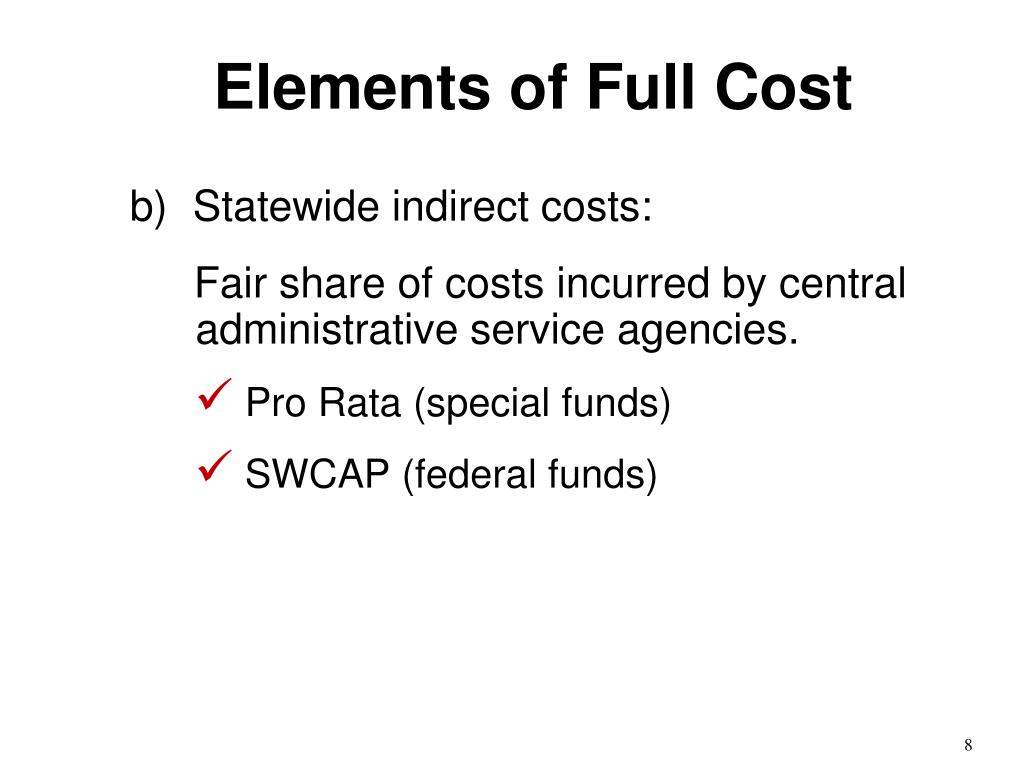 Elements of Full Cost

b) Statewide indirect costs:

Fair share of costs incurred by central administrative service agencies.

✓ Pro Rata (special funds)

✓ SWCAP (federal funds)

8